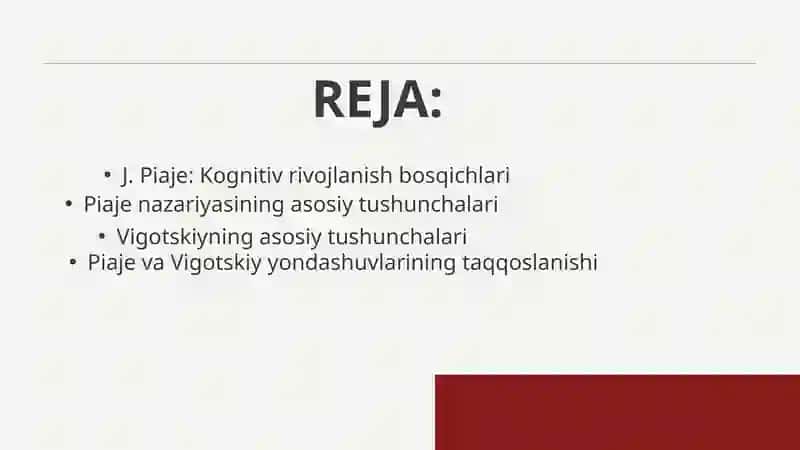 REJA:

• J. Piaje: Kognitiv rivojlanish bosqichlari
• Piaje nazariyasining asosiy tushunchalari
• Vigotskiyning asosiy tushunchalari
• Piaje va Vigotskiy yondashuvlarining taqqoslanishi